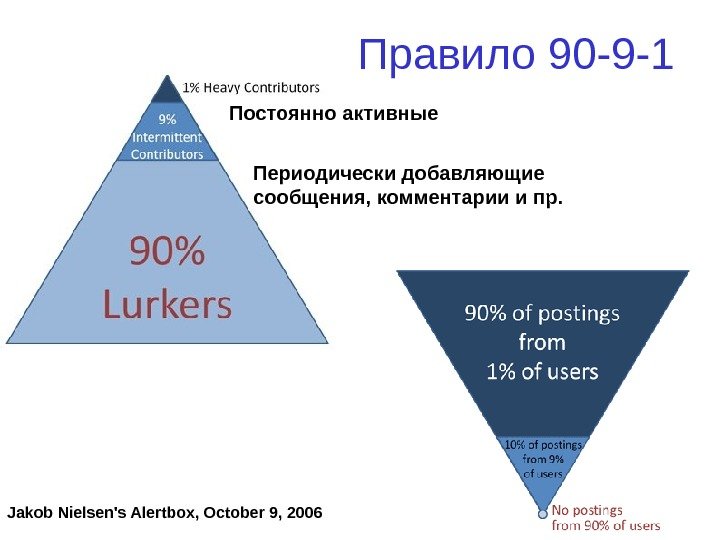 Правило 90-9-1

1% Heavy Contributors

Постоянно активные

9% Intermittent Contributors

Периодически добавляющие сообщения, комментарии и пр.

90% Lurkers

90% of postings from 1% of users

10% of postings from 9% of users

No postings from 90% of users

Jakob Nielsen's Alertbox, October 9, 2006